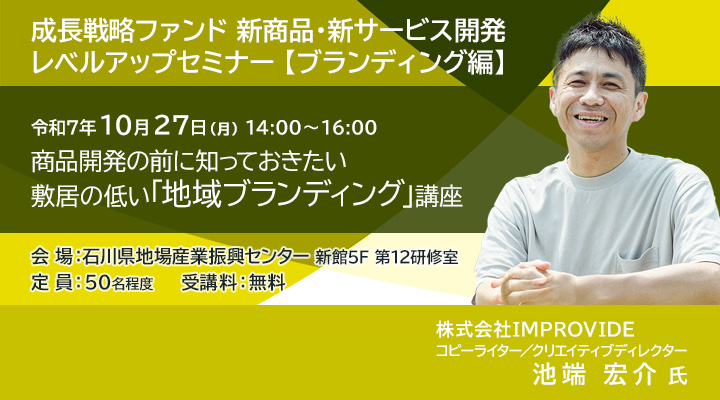 成長戦略ファンド 新商品・新サービス開発
レベルアップセミナー【ブランディング編】

令和7年10月27日(月) 14:00～16:00
商品開発の前に知っておきたい
敷居の低い「地域ブランディング」講座

会 場:石川県地場産業振興センター 新館5F 第12研修室
定 員:50名程度　受講料:無料

株式会社IMPROVIDE
コピーライター／クリエイティブディレクター
池端 宏介 氏